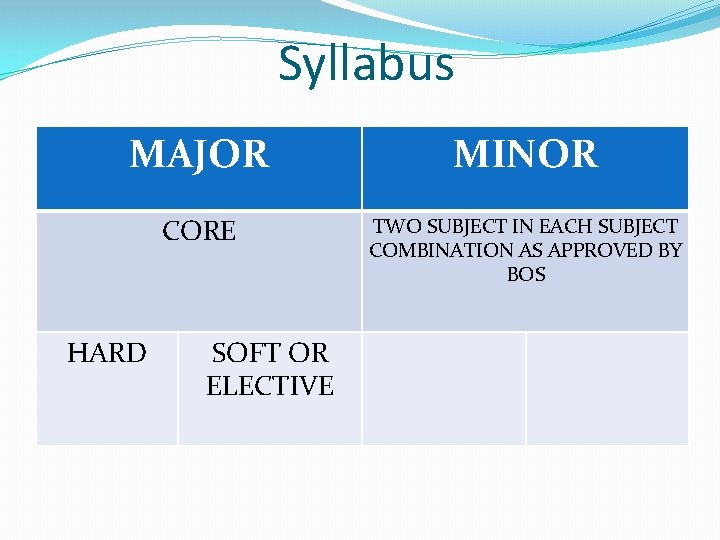 Syllabus

| MAJOR | | MINOR | |
|---|---|---|---|
| CORE | | TWO SUBJECT IN EACH SUBJECT COMBINATION AS APPROVED BY BOS | |
| HARD | SOFT OR ELECTIVE | | |